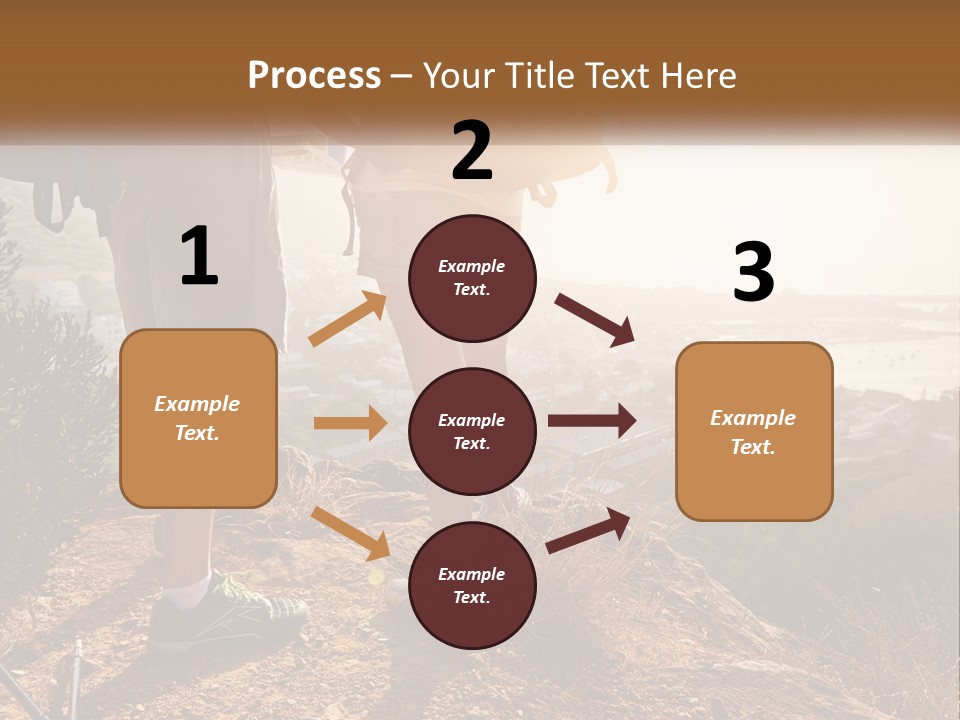 Process – Your Title Text Here

1

Example Text.

2

Example Text.

Example Text.

Example Text.

3

Example Text.